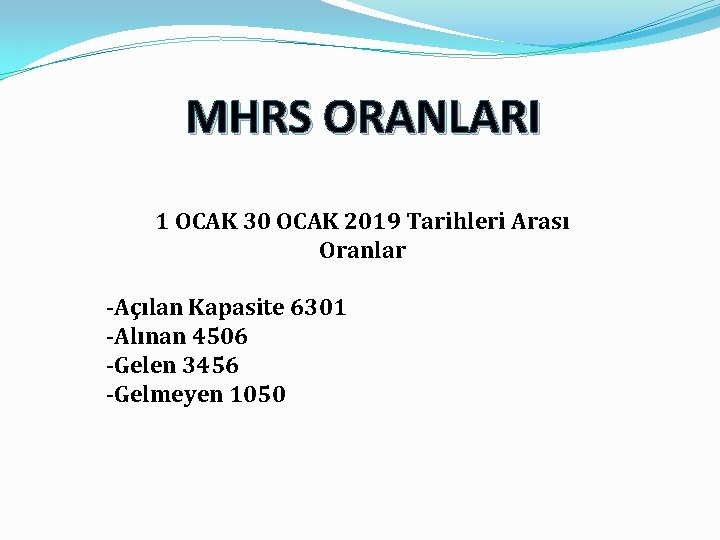 MHRS ORANLARI

1 OCAK 30 OCAK 2019 Tarihleri Arası Oranlar

-Açılan Kapasite 6301
-Alınan 4506
-Gelen 3456
-Gelmeyen 1050